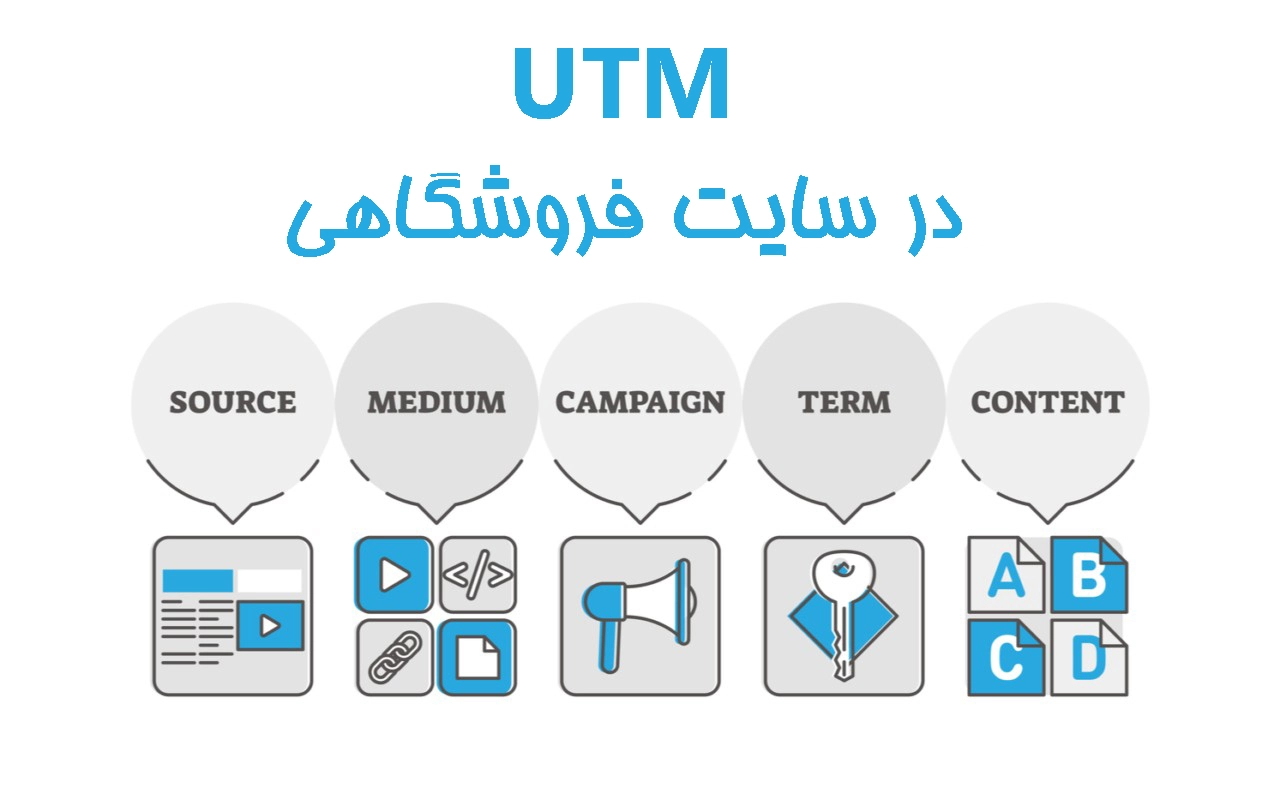 UTM
در سایت فروشگاهی

SOURCE

MEDIUM

CAMPAIGN

TERM

CONTENT

</>

A B C D